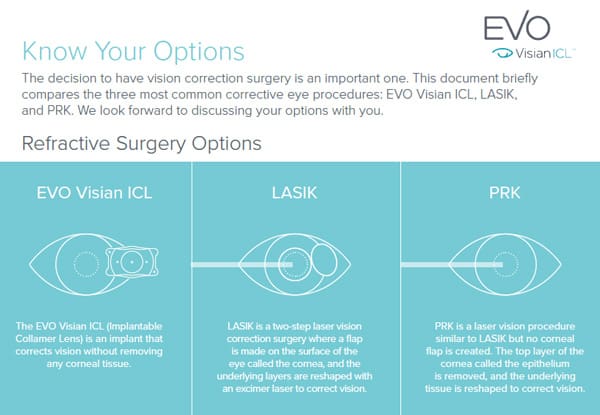 EVO
Visian ICL™

Know Your Options

The decision to have vision correction surgery is an important one. This document briefly compares the three most common corrective eye procedures: EVO Visian ICL, LASIK, and PRK. We look forward to discussing your options with you.

Refractive Surgery Options

EVO Visian ICL

The EVO Visian ICL (Implantable Collamer Lens) is an implant that corrects vision without removing any corneal tissue.

LASIK

LASIK is a two-step laser vision correction surgery where a flap is made on the surface of the eye called the cornea, and the underlying layers are reshaped with an excimer laser to correct vision.

PRK

PRK is a laser vision procedure similar to LASIK but no corneal flap is created. The top layer of the cornea called the epithelium is removed, and the underlying tissue is reshaped to correct vision.